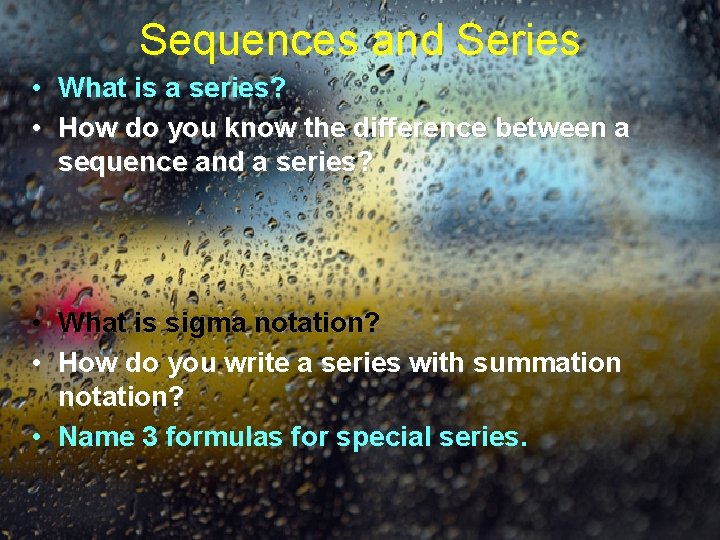 Sequences and Series

• What is a series?
• How do you know the difference between a sequence and a series?

• What is sigma notation?
• How do you write a series with summation notation?
• Name 3 formulas for special series.